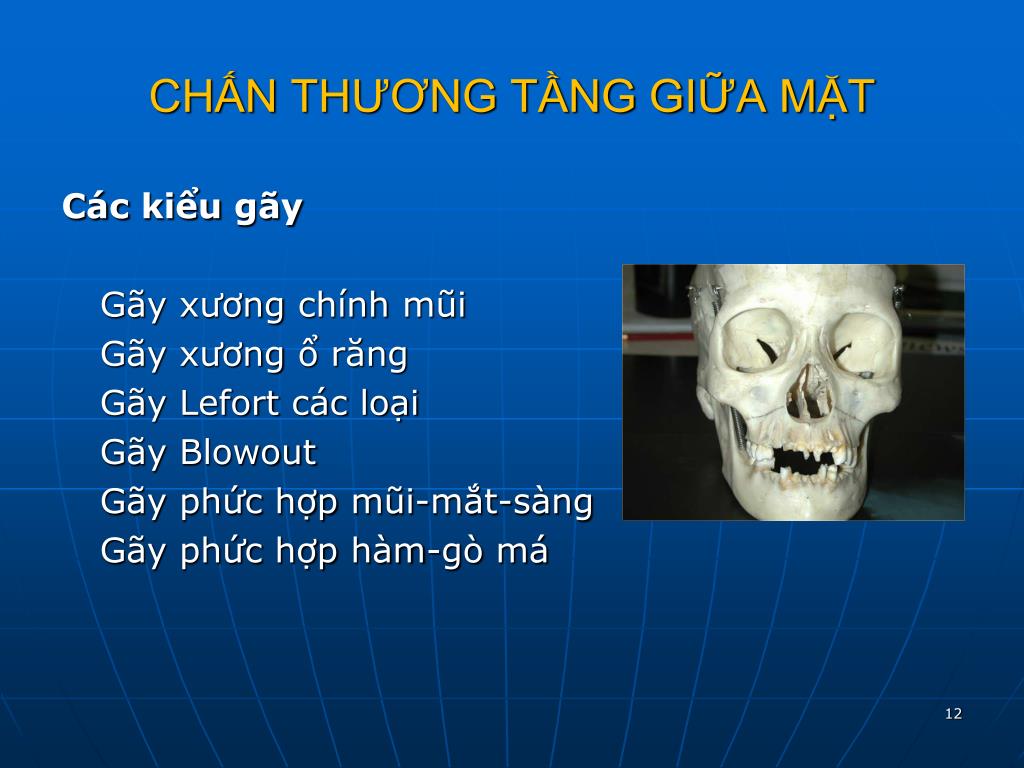 CHẤN THƯƠNG TẦNG GIỮA MẶT

Các kiểu gãy

Gãy xương chính mũi
Gãy xương ổ răng
Gãy Lefort các loại
Gãy Blowout
Gãy phức hợp mũi-mắt-sàng
Gãy phức hợp hàm-gò má

12